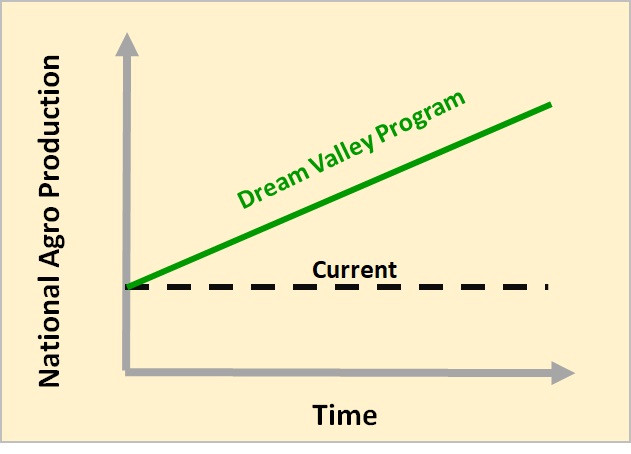 National Agro Production

Dream Valley Program

Current

Time